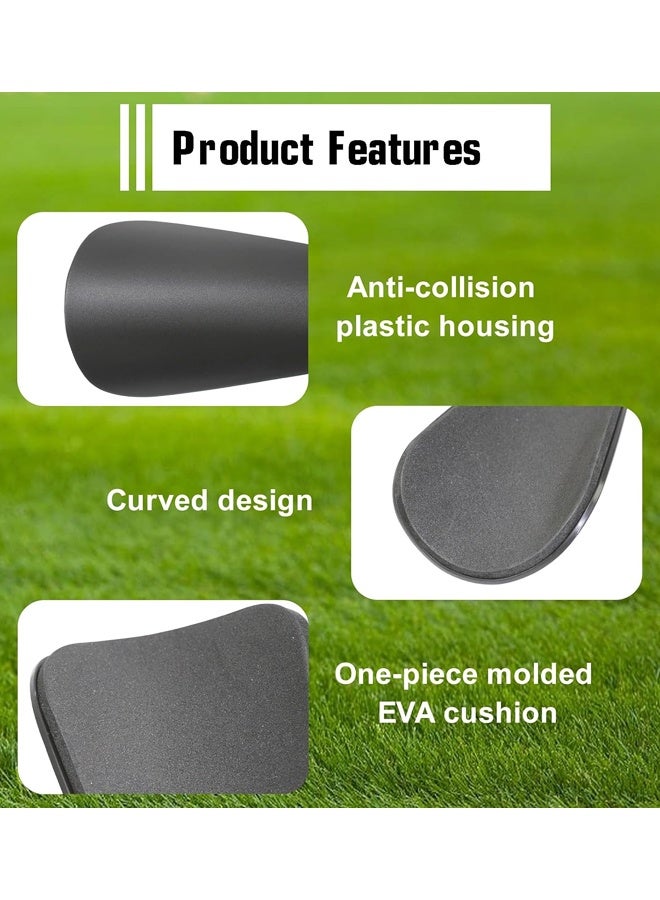 Product Features

Anti-collision plastic housing

Curved design

One-piece molded EVA cushion